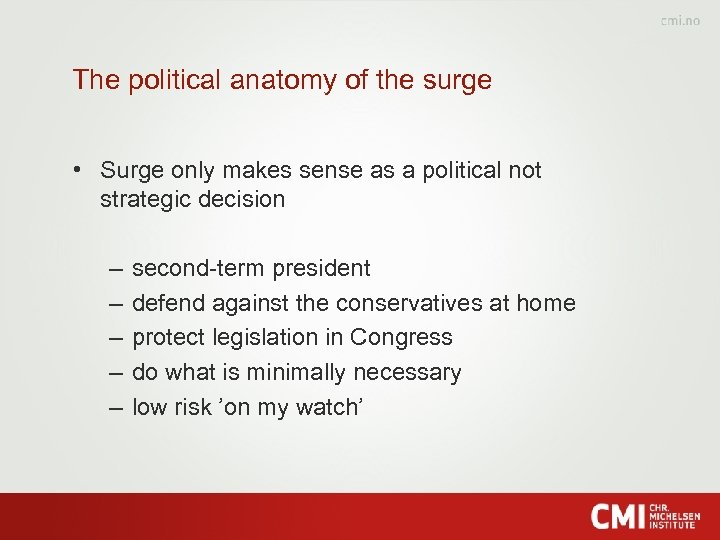 cmi.no

The political anatomy of the surge

• Surge only makes sense as a political not strategic decision

– second-term president
– defend against the conservatives at home
– protect legislation in Congress
– do what is minimally necessary
– low risk ’on my watch’

CMI CHR. MICHELSEN INSTITUTE